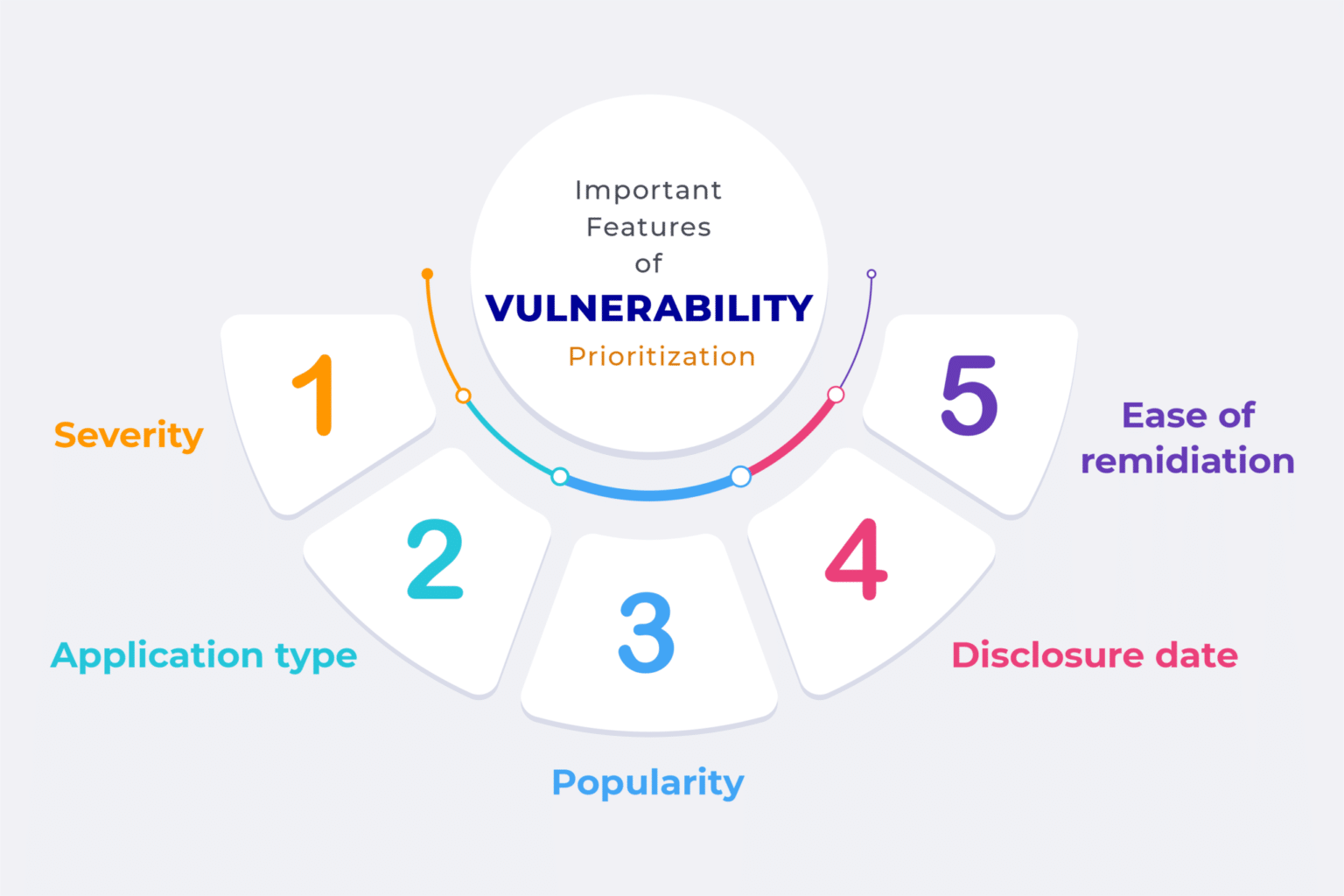 Important Features of
VULNERABILITY
Prioritization

1
Severity

2
Application type

3
Popularity

4
Disclosure date

5
Ease of remidiation